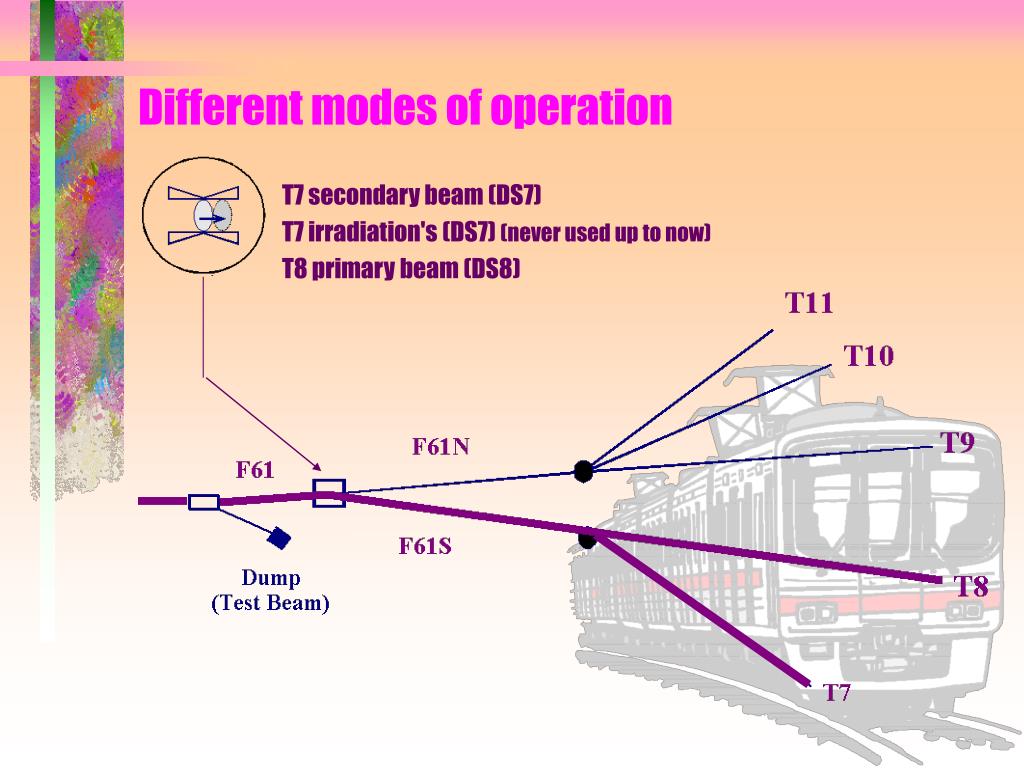 Different modes of operation

T7 secondary beam (DS7)
T7 irradiation's (DS7) (never used up to now)
T8 primary beam (DS8)

T11
T10
T9
F61N
F61
F61S
Dump
(Test Beam)
T8
T7